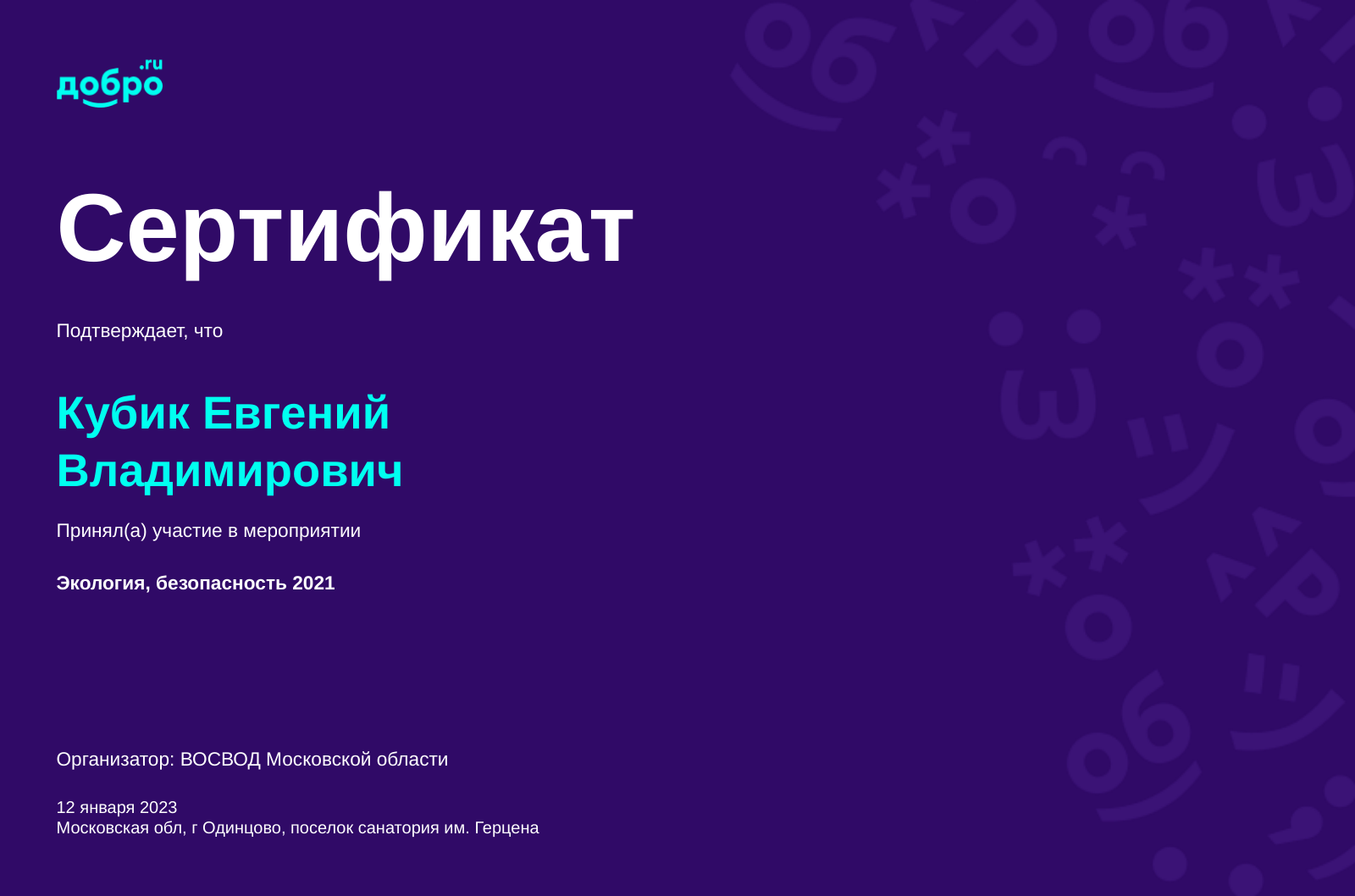 добро.ru

Сертификат

Подтверждает, что

Кубик Евгений Владимирович

Принял(а) участие в мероприятии

Экология, безопасность 2021

Организатор: ВОСВОД Московской области

12 января 2023
Московская обл, г Одинцово, поселок санатория им. Герцена